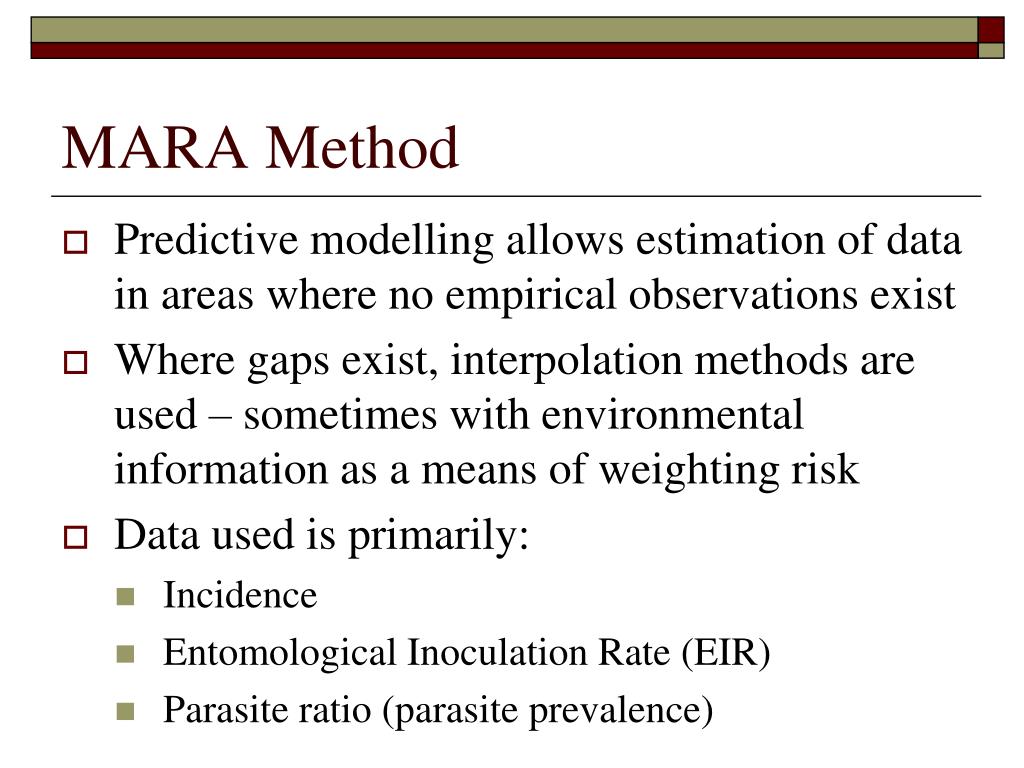 MARA Method

Predictive modelling allows estimation of data in areas where no empirical observations exist

Where gaps exist, interpolation methods are used – sometimes with environmental information as a means of weighting risk

Data used is primarily:

Incidence

Entomological Inoculation Rate (EIR)

Parasite ratio (parasite prevalence)